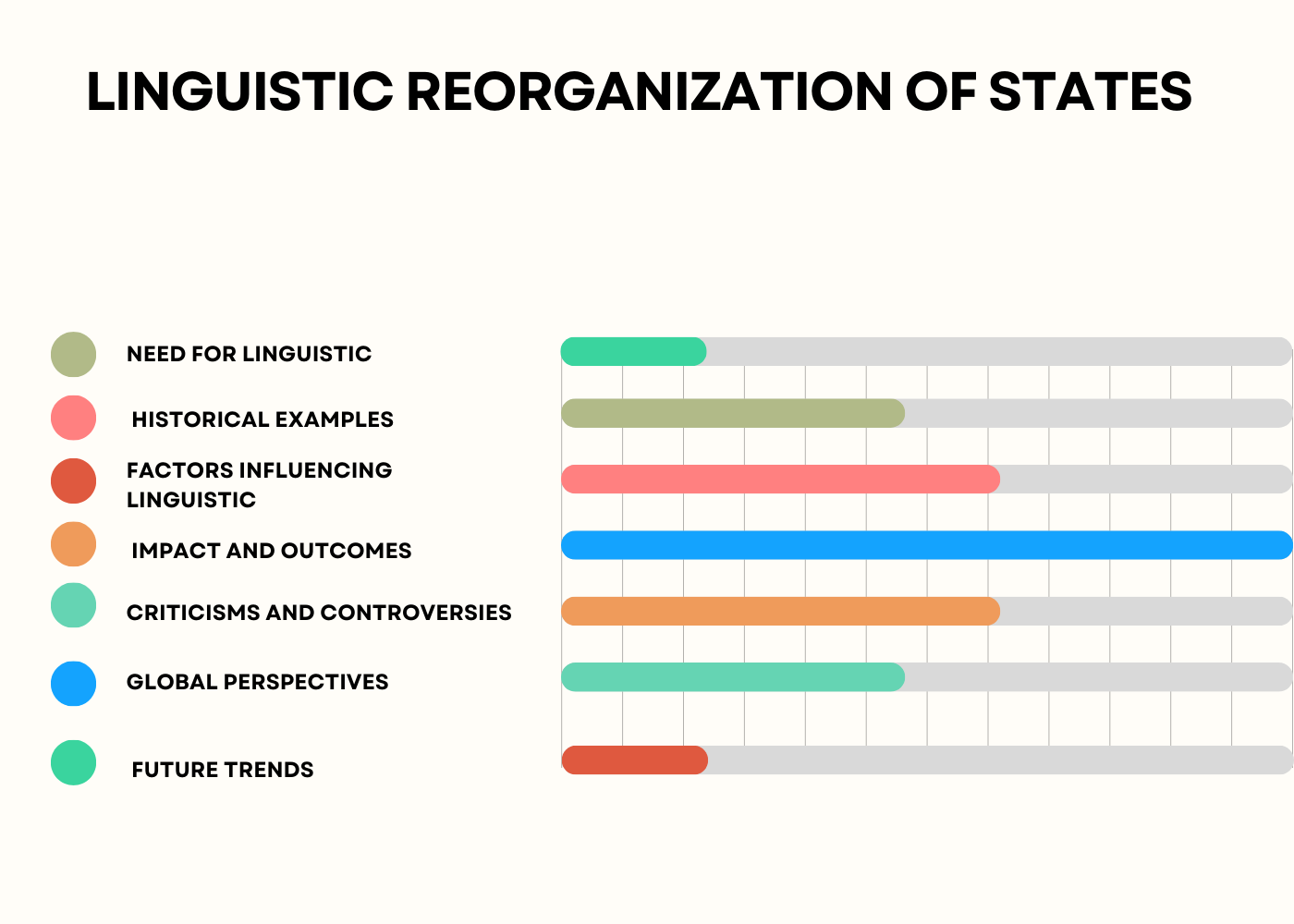 LINGUISTIC REORGANIZATION OF STATES

NEED FOR LINGUISTIC

HISTORICAL EXAMPLES

FACTORS INFLUENCING LINGUISTIC

IMPACT AND OUTCOMES

CRITICISMS AND CONTROVERSIES

GLOBAL PERSPECTIVES

FUTURE TRENDS